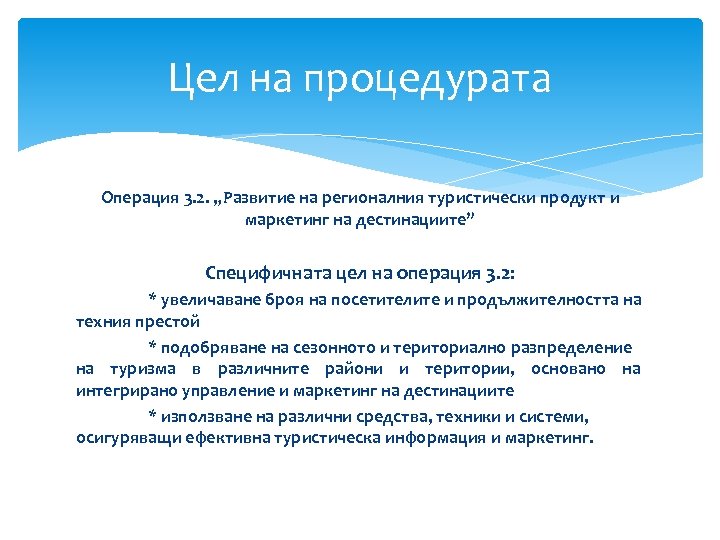 Цел на процедурата

Операция 3.2. „Развитие на регионалния туристически продукт и маркетинг на дестинациите”

Специфичната цел на операция 3.2:

* увеличаване броя на посетителите и продължителността на техния престой

* подобряване на сезонното и териториално разпределение на туризма в различните райони и територии, основано на интегрирано управление и маркетинг на дестинациите

* използване на различни средства, техники и системи, осигуряващи ефективна туристическа информация и маркетинг.